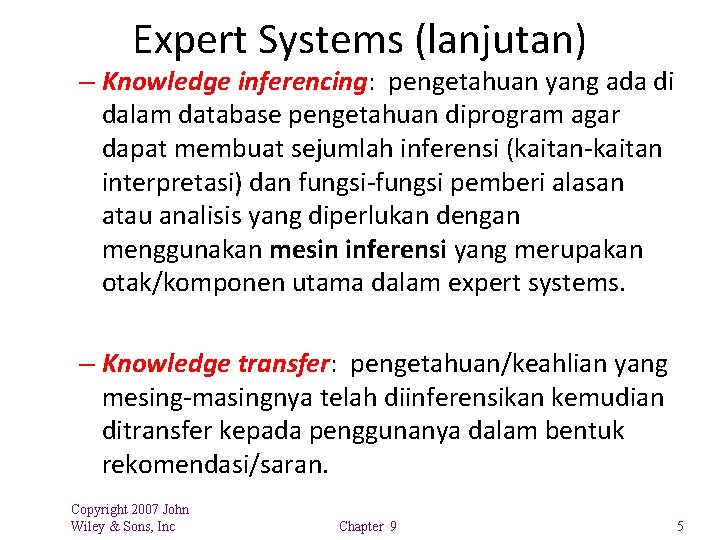 Expert Systems (lanjutan)

– Knowledge inferencing: pengetahuan yang ada di dalam database pengetahuan diprogram agar dapat membuat sejumlah inferensi (kaitan-kaitan interpretasi) dan fungsi-fungsi pemberi alasan atau analisis yang diperlukan dengan menggunakan mesin inferensi yang merupakan otak/komponen utama dalam expert systems.

– Knowledge transfer: pengetahuan/keahlian yang mesing-masingnya telah diinferensikan kemudian ditransfer kepada penggunanya dalam bentuk rekomendasi/saran.

Copyright 2007 John Wiley & Sons, Inc

Chapter 9

5